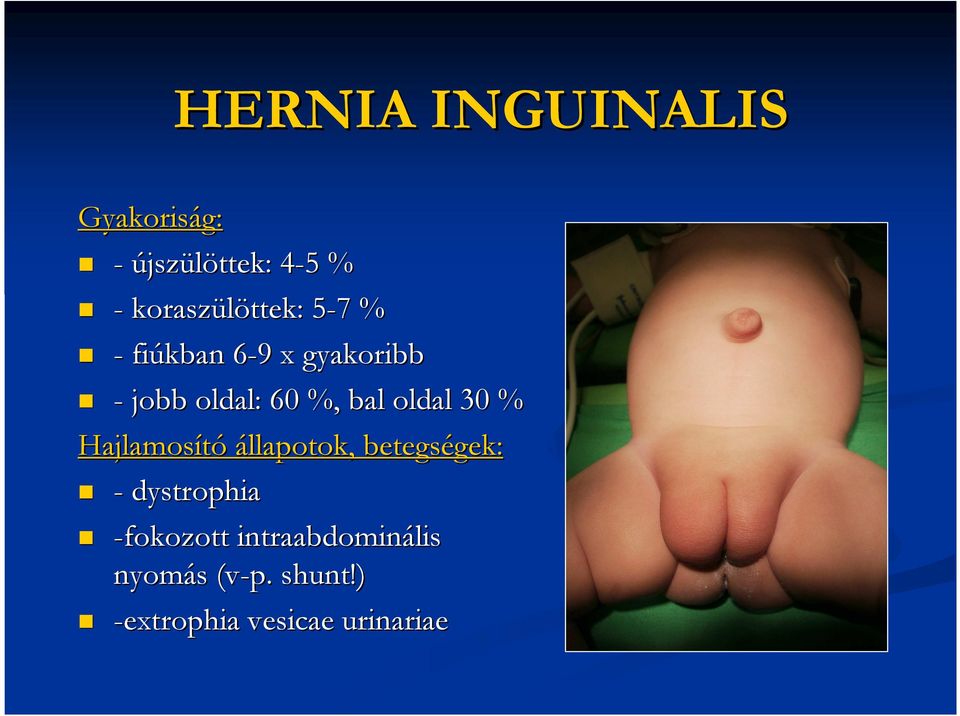 HERNIA INGUINALIS

Gyakoriság:

- újszülöttek: 4-5 %
- koraszülöttek: 5-7 %
- fiúkban 6-9 x gyakoribb
- jobb oldal: 60 %, bal oldal 30 %

Hajlamosító állapotok, betegségek:

- dystrophia
-fokozott intraabdominális nyomás (v-p. shunt!)
-extrophia vesicae urinariae